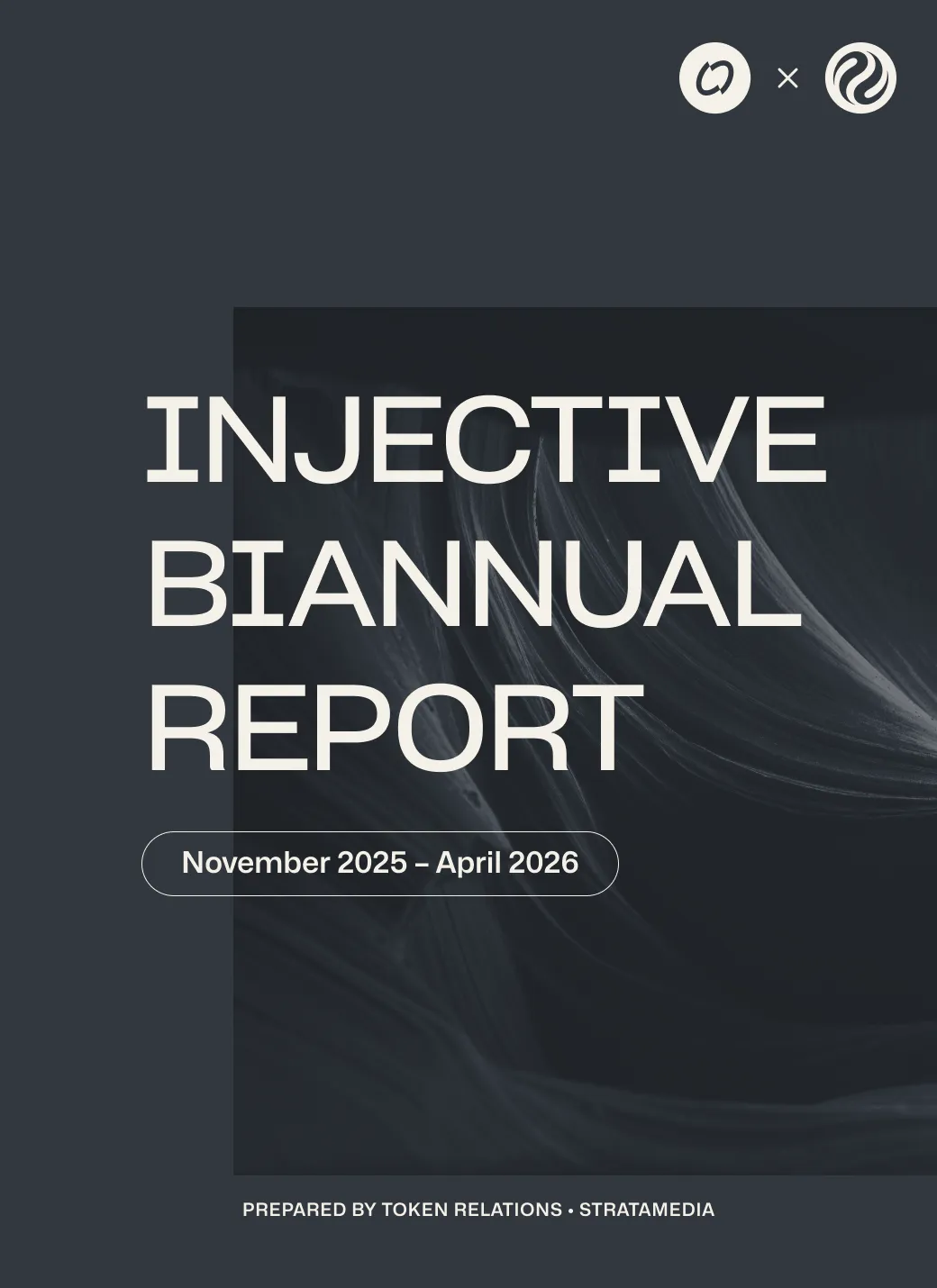 ×

INJECTIVE BIANNUAL REPORT

November 2025 – April 2026

PREPARED BY TOKEN RELATIONS • STRATAMEDIA